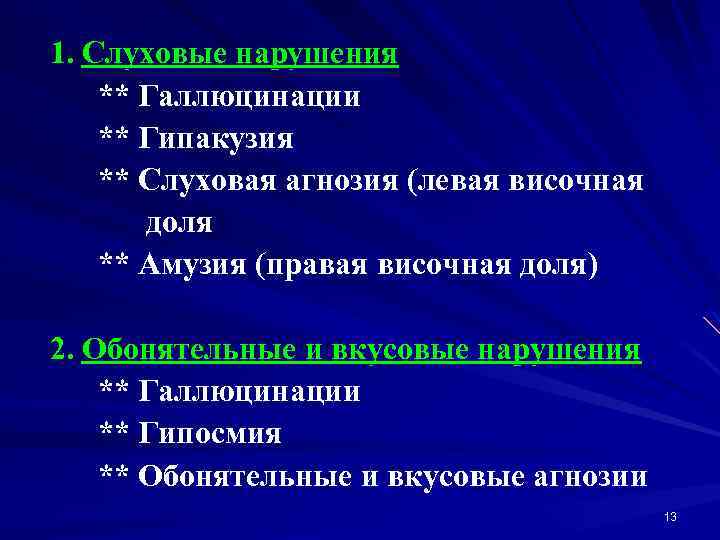 1. Слуховые нарушения

** Галлюцинации

** Гипакузия

** Слуховая агнозия (левая височная доля

** Амузия (правая височная доля)

2. Обонятельные и вкусовые нарушения

** Галлюцинации

** Гипосмия

** Обонятельные и вкусовые агнозии

13